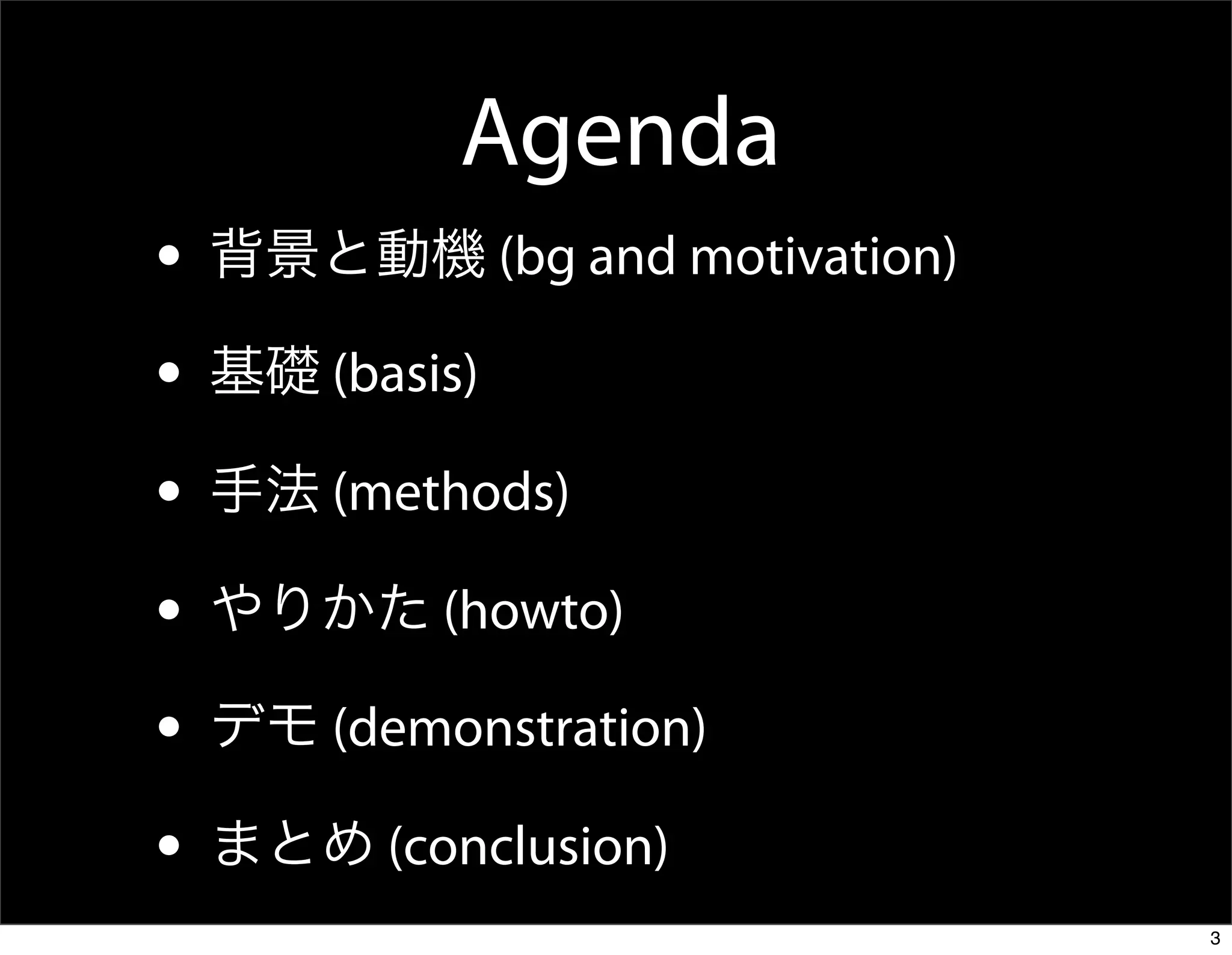 Agenda

• 背景と動機 (bg and motivation)

• 基礎 (basis)

• 手法 (methods)

• やりかた (howto)

• デモ (demonstration)

• まとめ (conclusion)

3